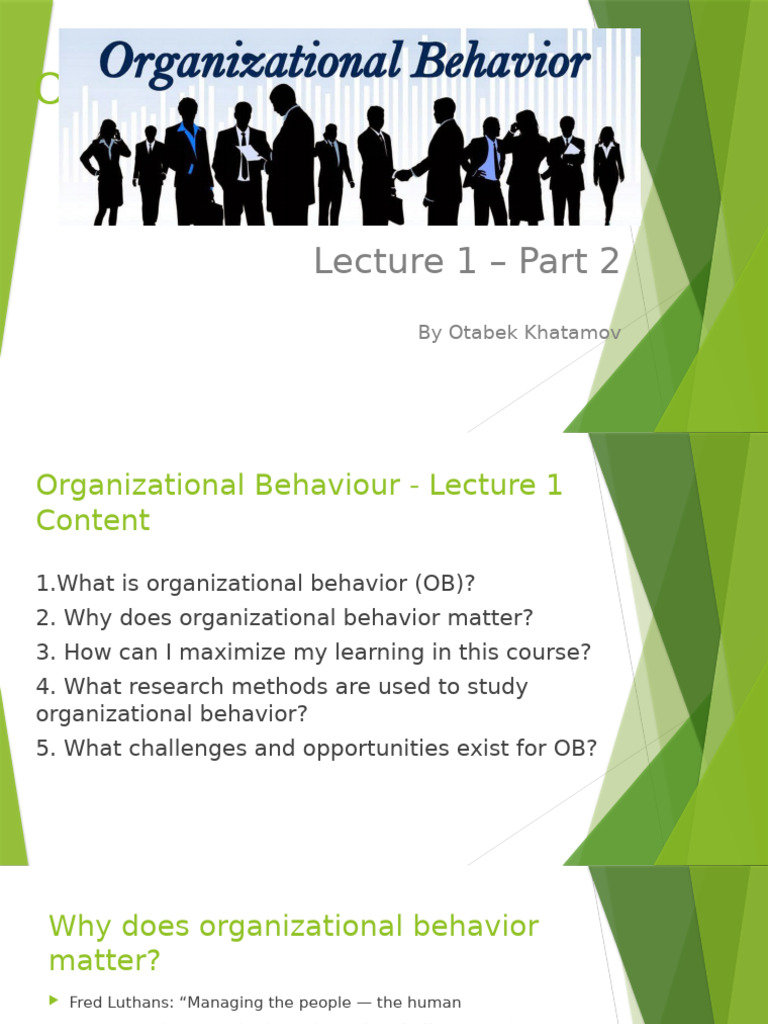 Organizational Behavior

Lecture 1 – Part 2

By Otabek Khatamov

Organizational Behaviour - Lecture 1 Content

1.What is organizational behavior (OB)?
2. Why does organizational behavior matter?
3. How can I maximize my learning in this course?
4. What research methods are used to study organizational behavior?
5. What challenges and opportunities exist for OB?

Why does organizational behavior matter?

Fred Luthans: “Managing the people — the human